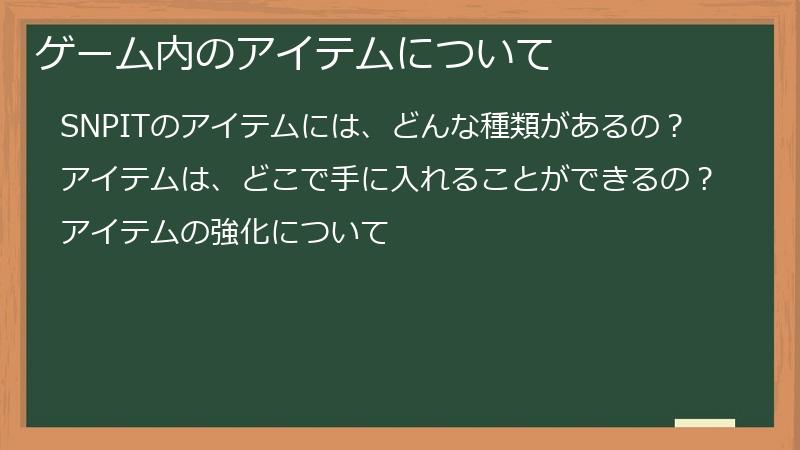 ゲーム内のアイテムについて

SNPITのアイテムには、どんな種類があるの？

アイテムは、どこで手に入れることができるの？

アイテムの強化について